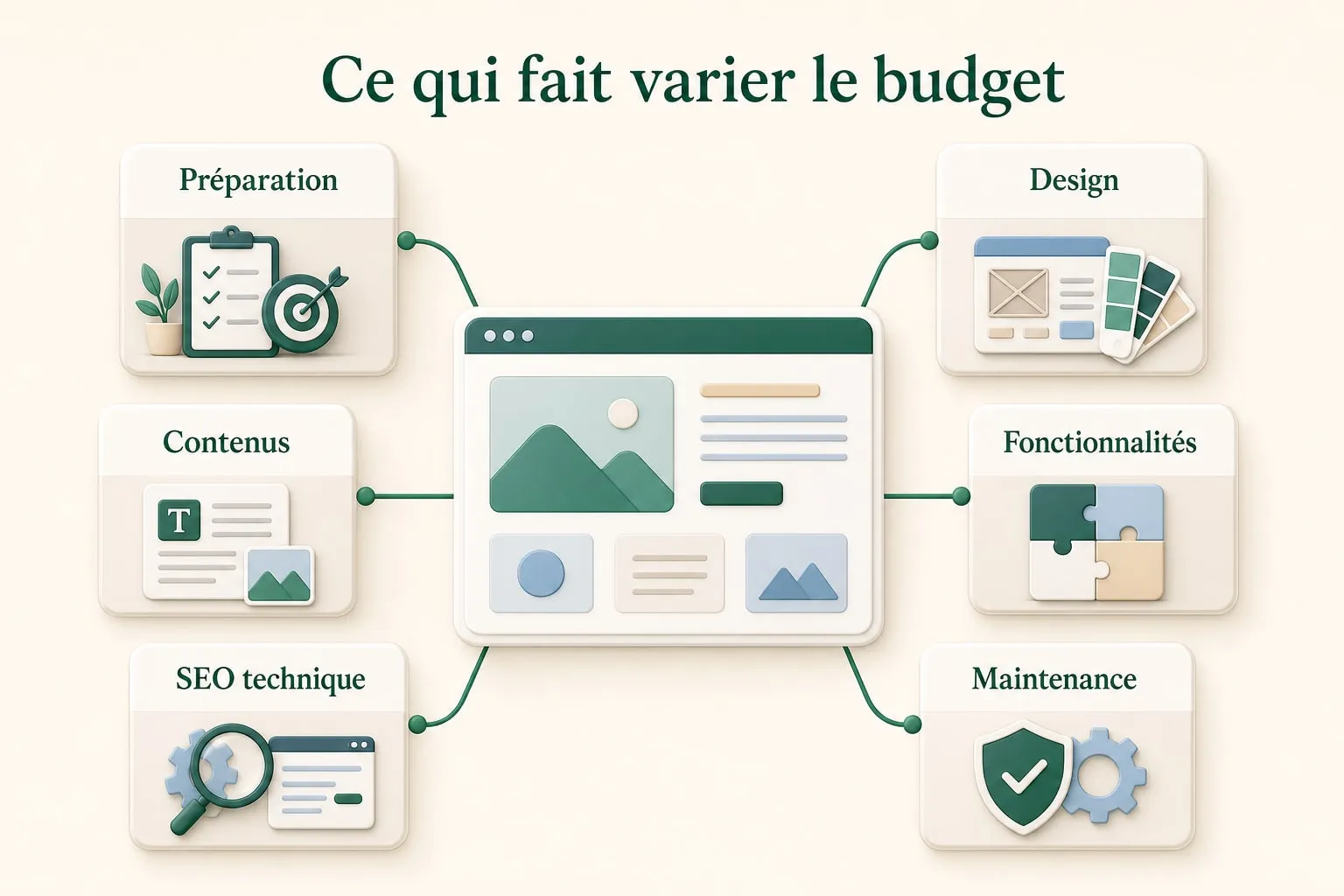 Ce qui fait varier le budget

Préparation

Contenus

T

SEO technique

Design

Fonctionnalités

Maintenance